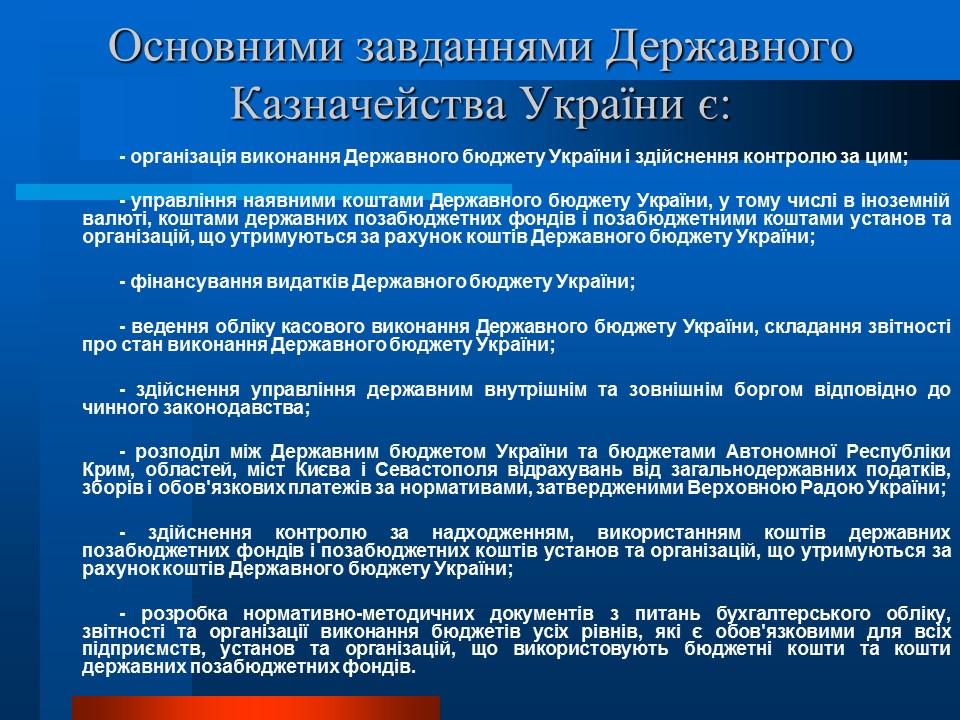 Основними завданнями Державного Казначейства України є:

- організація виконання Державного бюджету України і здійснення контролю за цим;

- управління наявними коштами Державного бюджету України, у тому числі в іноземній валюті, коштами державних позабюджетних фондів і позабюджетними коштами установ та організацій, що утримуються за рахунок коштів Державного бюджету України;

- фінансування видатків Державного бюджету України;

- ведення обліку касового виконання Державного бюджету України, складання звітності про стан виконання Державного бюджету України;

- здійснення управління державним внутрішнім та зовнішнім боргом відповідно до чинного законодавства;

- розподіл між Державним бюджетом України та бюджетами Автономної Республіки Крим, областей, міст Києва і Севастополя відрахувань від загальнодержавних податків, зборів і обов'язкових платежів за нормативами, затвердженими Верховною Радою України;

- здійснення контролю за надходженням, використанням коштів державних позабюджетних фондів і позабюджетних коштів установ та організацій, що утримуються за рахунок коштів Державного бюджету України;

- розробка нормативно-методичних документів з питань бухгалтерського обліку, звітності та організації виконання бюджетів усіх рівнів, які є обов'язковими для всіх підприємств, установ та організацій, що використовують бюджетні кошти та кошти державних позабюджетних фондів.